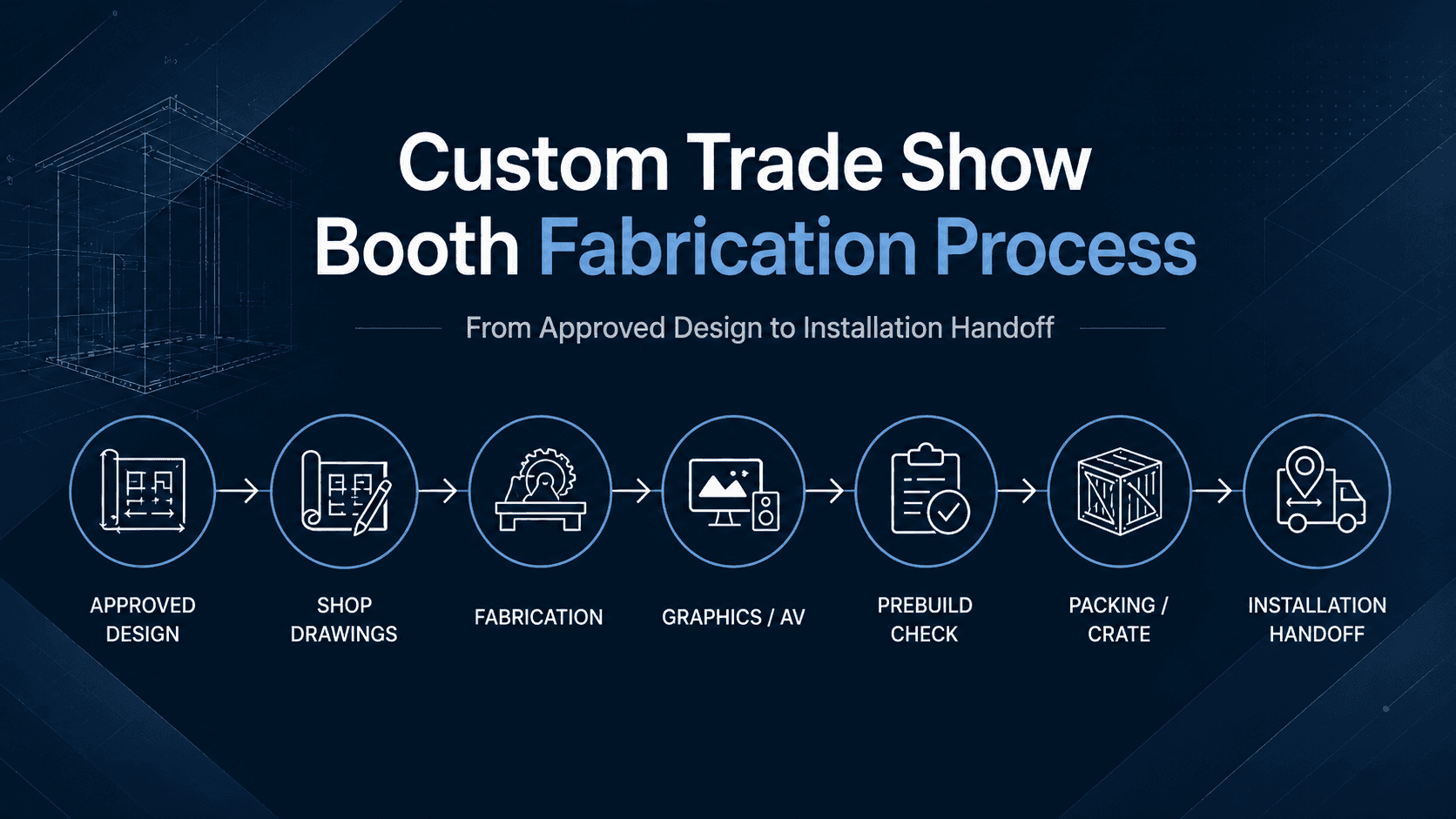 Custom Trade Show Booth Fabrication Process

From Approved Design to Installation Handoff

APPROVED DESIGN

SHOP DRAWINGS

FABRICATION

GRAPHICS / AV

PREBUILD CHECK

PACKING / CRATE

INSTALLATION HANDOFF